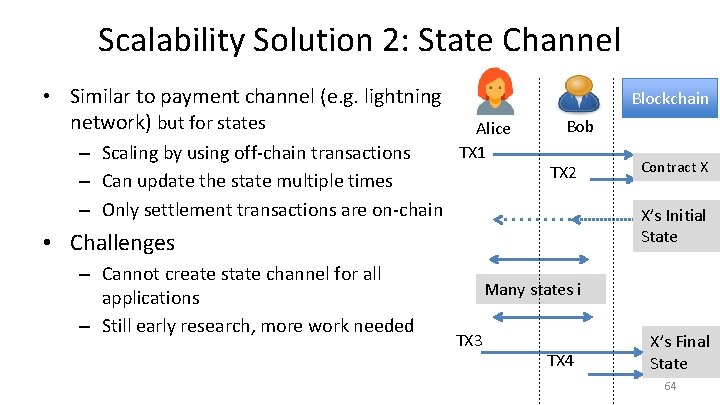 Scalability Solution 2: State Channel

• Similar to payment channel (e.g. lightning network) but for states
– Scaling by using off-chain transactions
– Can update the state multiple times
– Only settlement transactions are on-chain

• Challenges
– Cannot create state channel for all applications
– Still early research, more work needed

Alice
Bob
Blockchain
TX1
TX2
Contract X
X's Initial State
Many states i
TX3
TX4
X's Final State

64